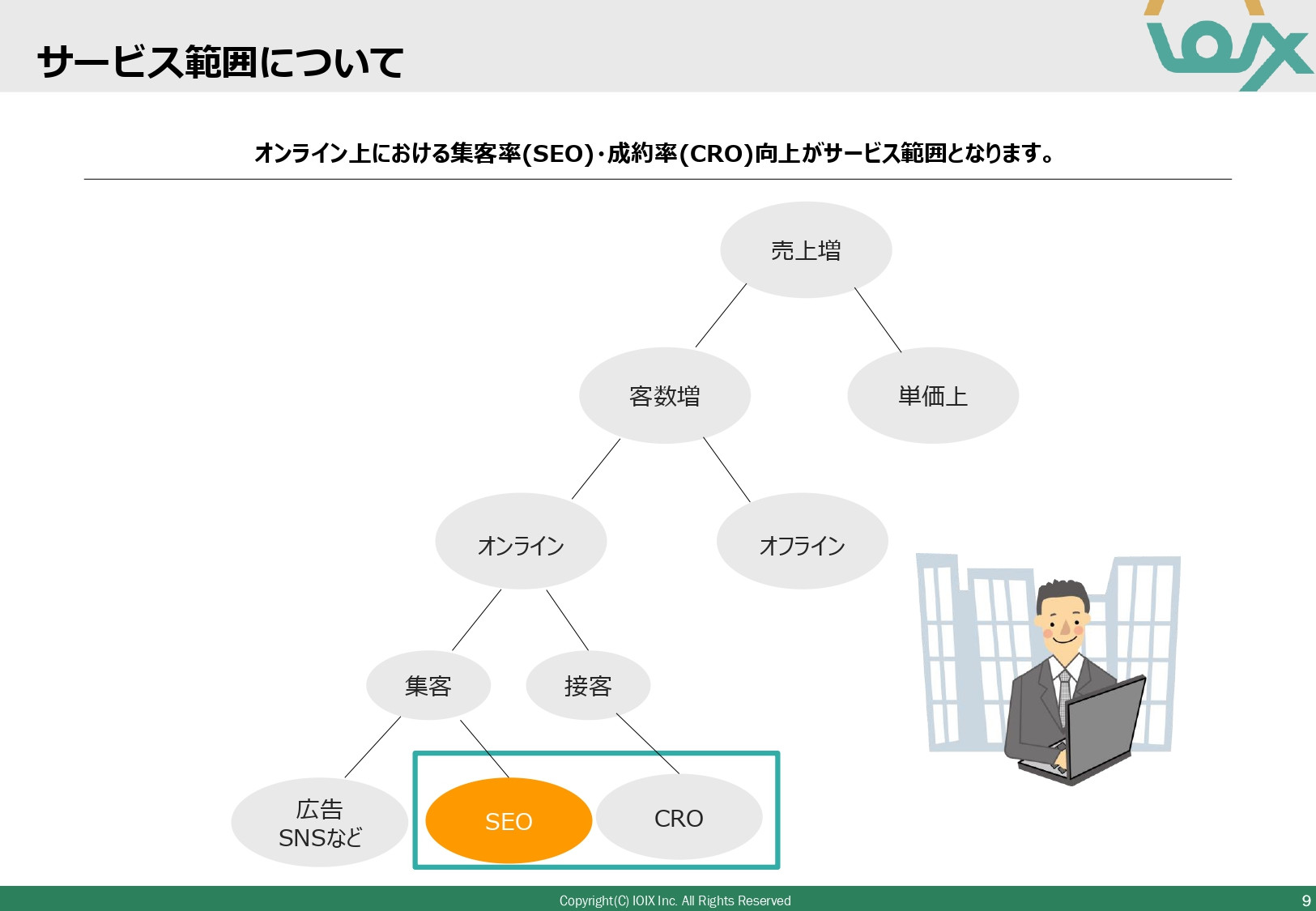 サービス範囲について

IOIX

オンライン上における集客率(SEO)・成約率(CRO)向上がサービス範囲となります。

売上増

客数増

単価上

オンライン

オフライン

集客

接客

広告
SNSなど

SEO

CRO

Copyright(C) IOIX Inc. All Rights Reserved

9